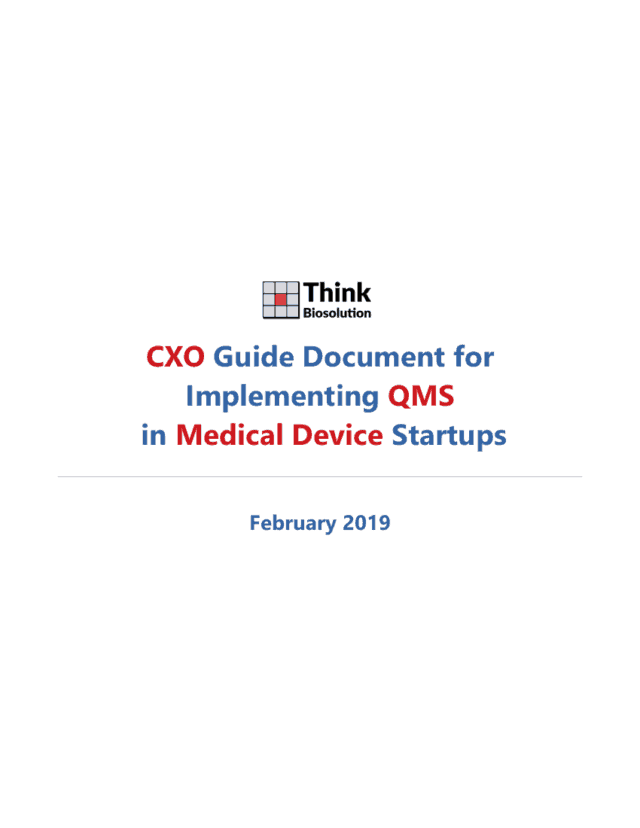 Think
Biosolution

CXO Guide Document for Implementing QMS in Medical Device Startups

February 2019